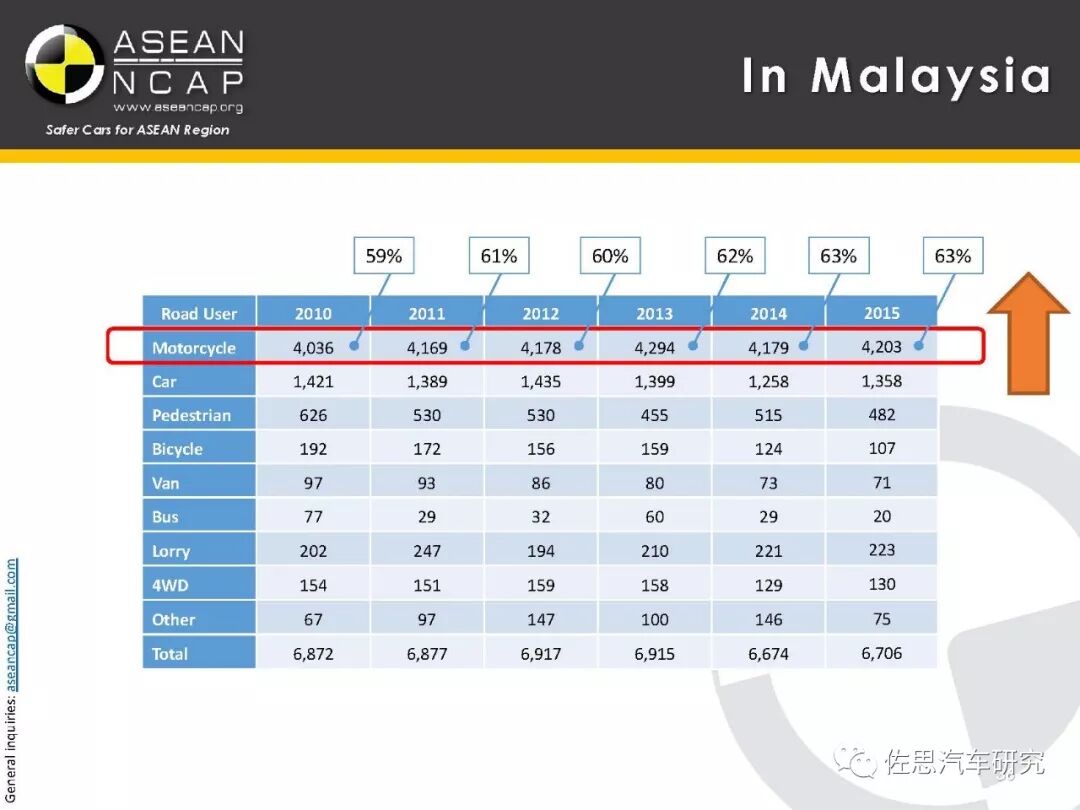 ASEAN NCAP
www.aseancap.org
Safer Cars for ASEAN Region

In Malaysia

59% 61% 60% 62% 63% 63%

| Road User | 2010 | 2011 | 2012 | 2013 | 2014 | 2015 |
|---|---|---|---|---|---|---|
| Motorcycle | 4,036 | 4,169 | 4,178 | 4,294 | 4,179 | 4,203 |
| Car | 1,421 | 1,389 | 1,435 | 1,399 | 1,258 | 1,358 |
| Pedestrian | 626 | 530 | 530 | 455 | 515 | 482 |
| Bicycle | 192 | 172 | 156 | 159 | 124 | 107 |
| Van | 97 | 93 | 86 | 80 | 73 | 71 |
| Bus | 77 | 29 | 32 | 60 | 29 | 20 |
| Lorry | 202 | 247 | 194 | 210 | 221 | 223 |
| 4WD | 154 | 151 | 159 | 158 | 129 | 130 |
| Other | 67 | 97 | 147 | 100 | 146 | 75 |
| Total | 6,872 | 6,877 | 6,917 | 6,915 | 6,674 | 6,706 |

General inquiries: aseancap@gmail.com

佐思汽车研究